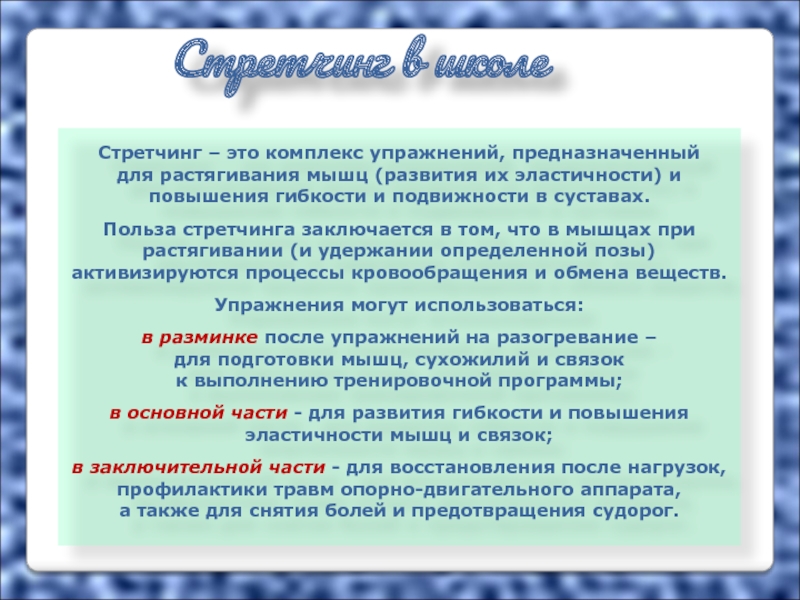 Стретчинг в школе

Стретчинг – это комплекс упражнений, предназначенный для растягивания мышц (развития их эластичности) и повышения гибкости и подвижности в суставах.

Польза стретчинга заключается в том, что в мышцах при растягивании (и удержании определенной позы) активизируются процессы кровообращения и обмена веществ.

Упражнения могут использоваться:

в разминке после упражнений на разогревание – для подготовки мышц, сухожилий и связок к выполнению тренировочной программы;

в основной части - для развития гибкости и повышения эластичности мышц и связок;

в заключительной части - для восстановления после нагрузок, профилактики травм опорно-двигательного аппарата, а также для снятия болей и предотвращения судорог.